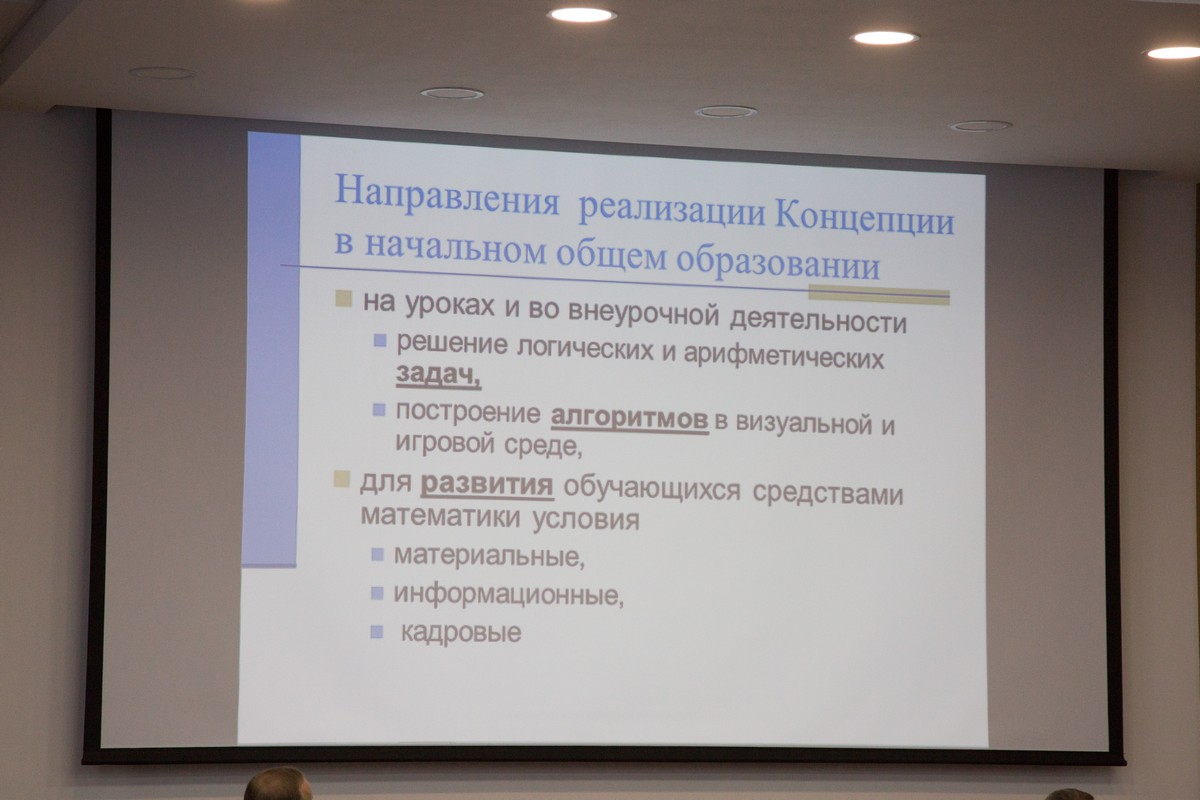 Направления реализации Концепции в начальном общем образовании

на уроках и во внеурочной деятельности

решение логических и арифметических задач,

построение алгоритмов в визуальной и игровой среде,

для развития обучающихся средствами математики условия

материальные,

информационные,

кадровые